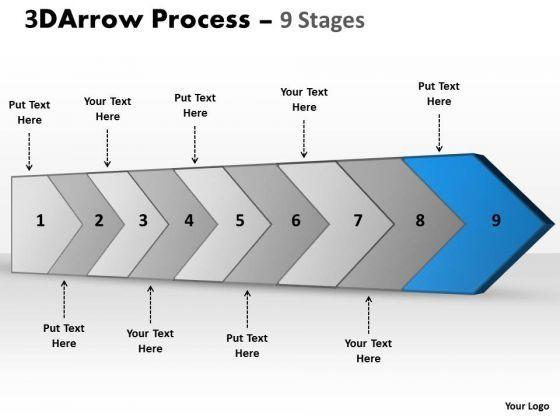 3DArrow Process – 9 Stages

Put Text Here

Your Text Here

Put Text Here

Your Text Here

Put Text Here

1 2 3 4 5 6 7 8 9

Put Text Here

Your Text Here

Put Text Here

Your Text Here

Your Logo